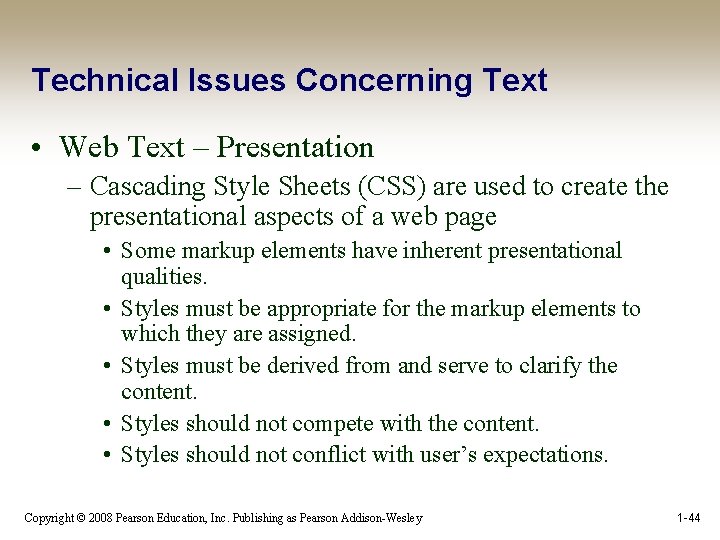 Technical Issues Concerning Text

• Web Text – Presentation
– Cascading Style Sheets (CSS) are used to create the presentational aspects of a web page
• Some markup elements have inherent presentational qualities.
• Styles must be appropriate for the markup elements to which they are assigned.
• Styles must be derived from and serve to clarify the content.
• Styles should not compete with the content.
• Styles should not conflict with user's expectations.

Copyright © 2008 Pearson Education, Inc. Publishing as Pearson Addison-Wesley

1-44